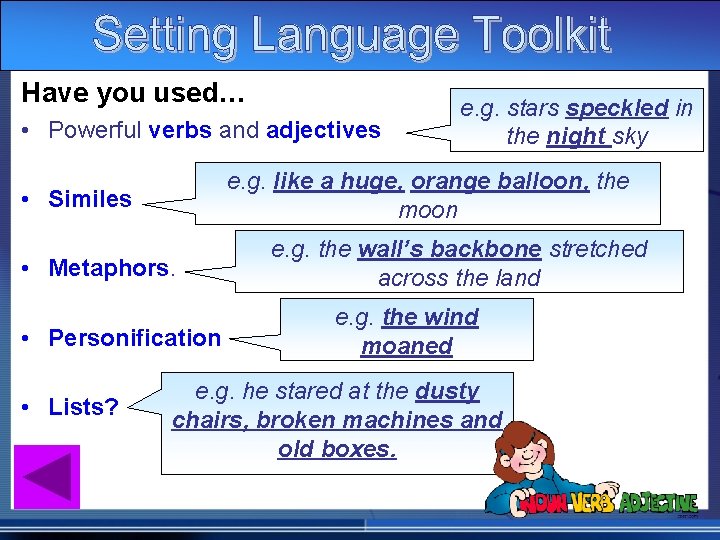 Setting Language Toolkit

Have you used…

• Powerful verbs and adjectives

e.g. stars speckled in the night sky

• Similes

e.g. like a huge, orange balloon, the moon

• Metaphors.

e.g. the wall's backbone stretched across the land

• Personification

e.g. the wind moaned

• Lists?

e.g. he stared at the dusty chairs, broken machines and old boxes.

NOUN VERB ADJECTIVE